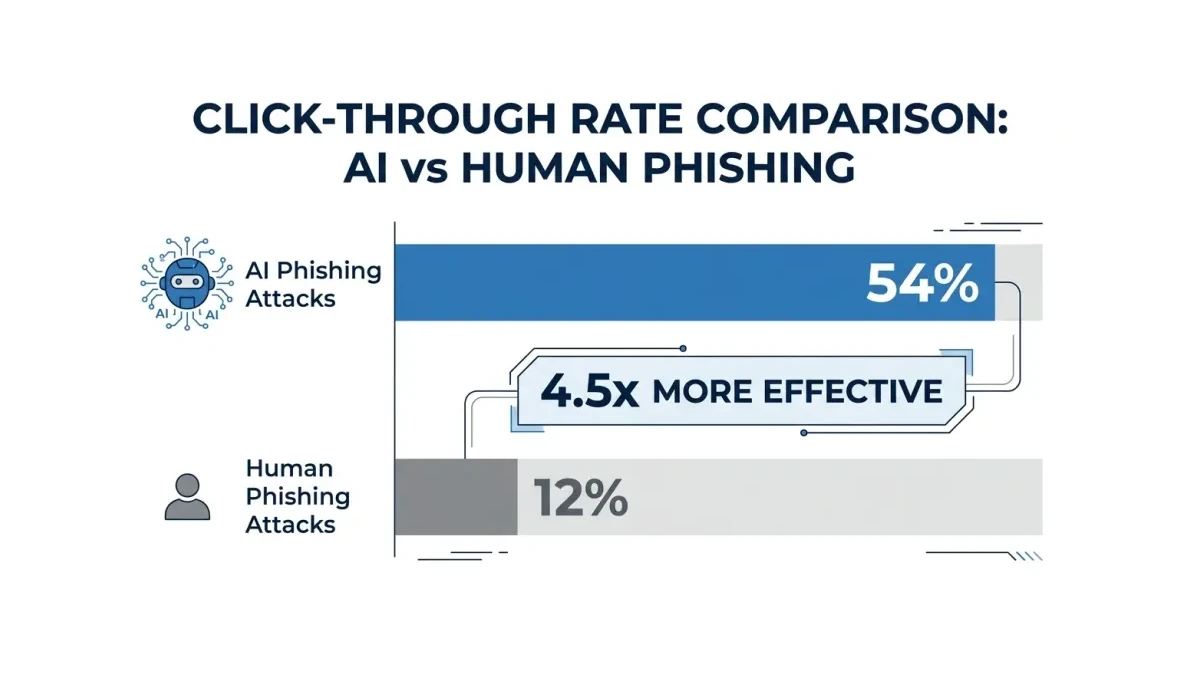 CLICK-THROUGH RATE COMPARISON: AI vs HUMAN PHISHING

AI AI

AI Phishing Attacks

54%

4.5x MORE EFFECTIVE

Human Phishing Attacks

12%